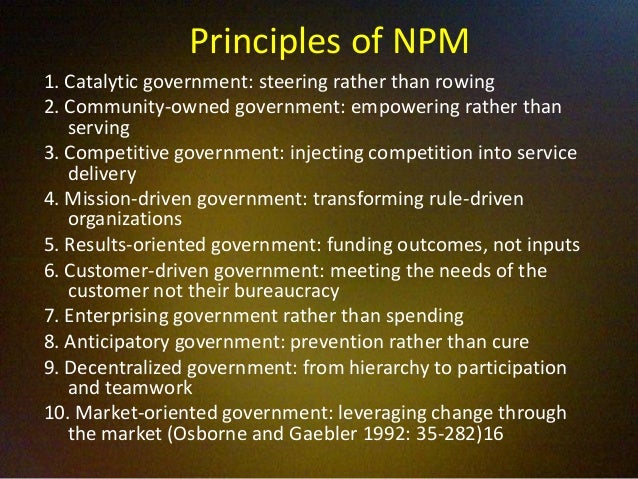 Principles of NPM

1. Catalytic government: steering rather than rowing
2. Community-owned government: empowering rather than serving
3. Competitive government: injecting competition into service delivery
4. Mission-driven government: transforming rule-driven organizations
5. Results-oriented government: funding outcomes, not inputs
6. Customer-driven government: meeting the needs of the customer not their bureaucracy
7. Enterprising government rather than spending
8. Anticipatory government: prevention rather than cure
9. Decentralized government: from hierarchy to participation and teamwork
10. Market-oriented government: leveraging change through the market (Osborne and Gaebler 1992: 35-282)16